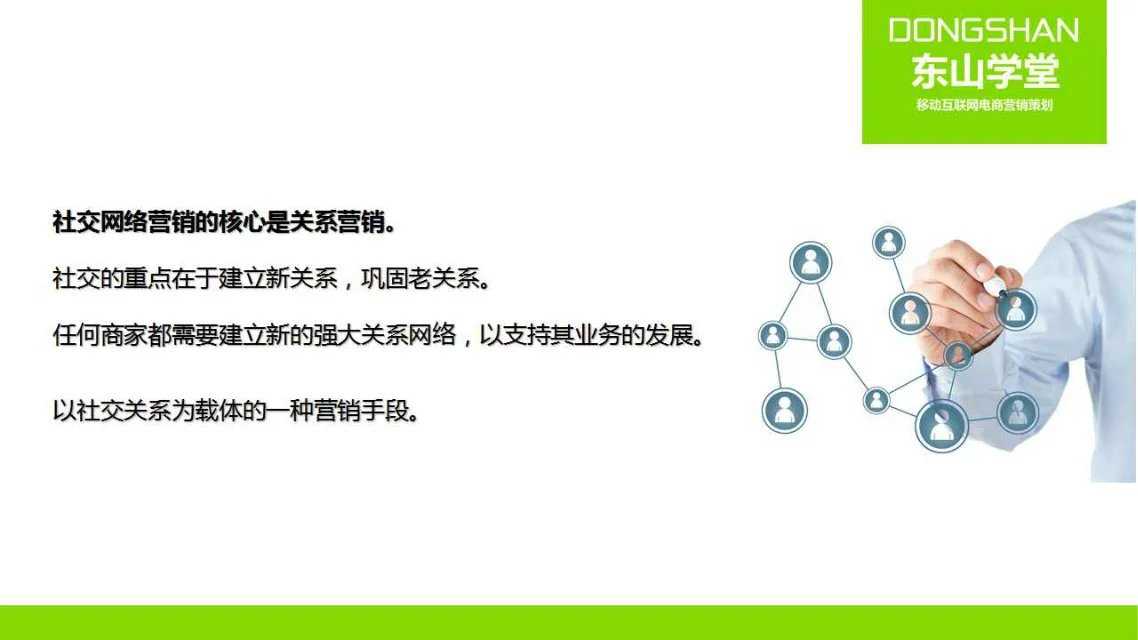 DONGSHAN
东山学堂
移动互联网电商营销策划

社交网络营销的核心是关系营销。

社交的重点在于建立新关系，巩固老关系。

任何商家都需要建立新的强大关系网络，以支持其业务的发展。

以社交关系为载体的一种营销手段。